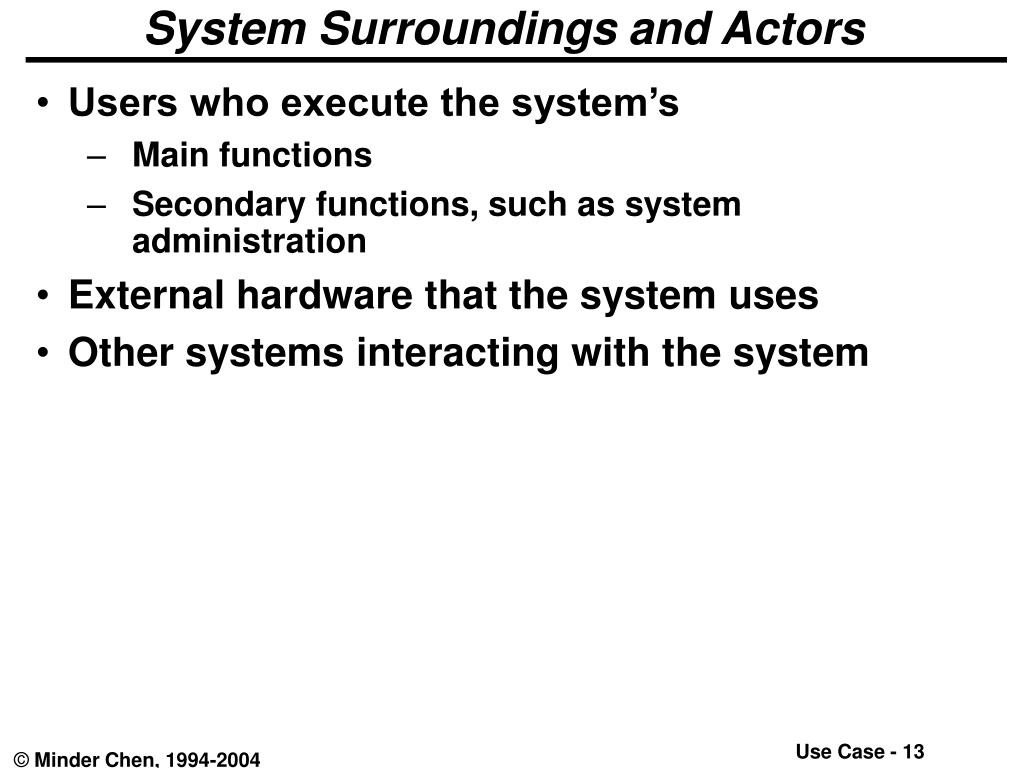 System Surroundings and Actors

• Users who execute the system's
  – Main functions
  – Secondary functions, such as system administration
• External hardware that the system uses
• Other systems interacting with the system

© Minder Chen, 1994-2004

Use Case - 13